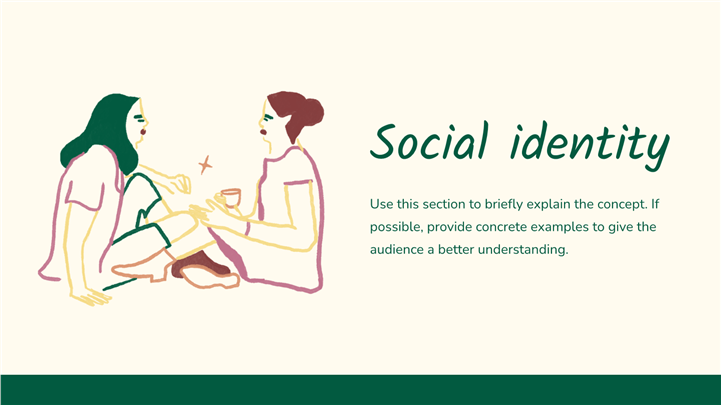 Social identity

Use this section to briefly explain the concept. If possible, provide concrete examples to give the audience a better understanding.